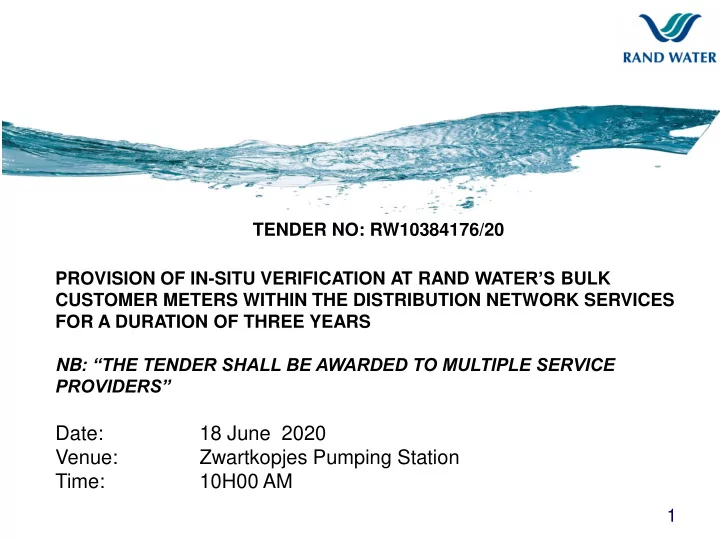 RAND WATER

TENDER NO: RW10384176/20

PROVISION OF IN-SITU VERIFICATION AT RAND WATER'S BULK CUSTOMER METERS WITHIN THE DISTRIBUTION NETWORK SERVICES FOR A DURATION OF THREE YEARS

NB: "THE TENDER SHALL BE AWARDED TO MULTIPLE SERVICE PROVIDERS"

Date: 18 June 2020
Venue: Zwartkopjes Pumping Station
Time: 10H00 AM

1